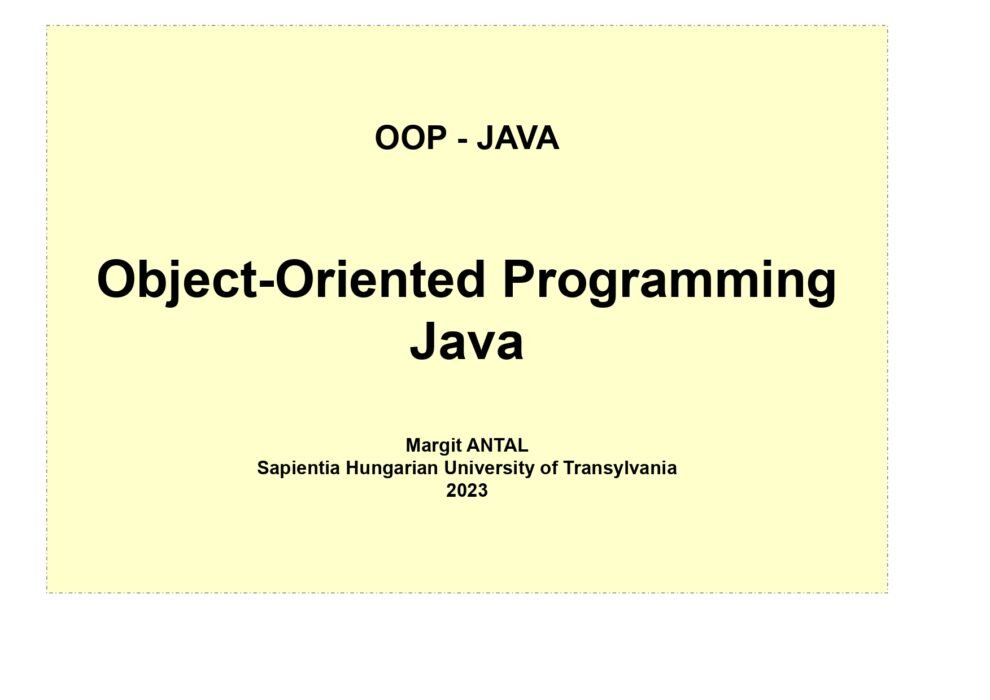 OOP - JAVA

Object-Oriented Programming
Java

Margit ANTAL
Sapientia Hungarian University of Transylvania
2023